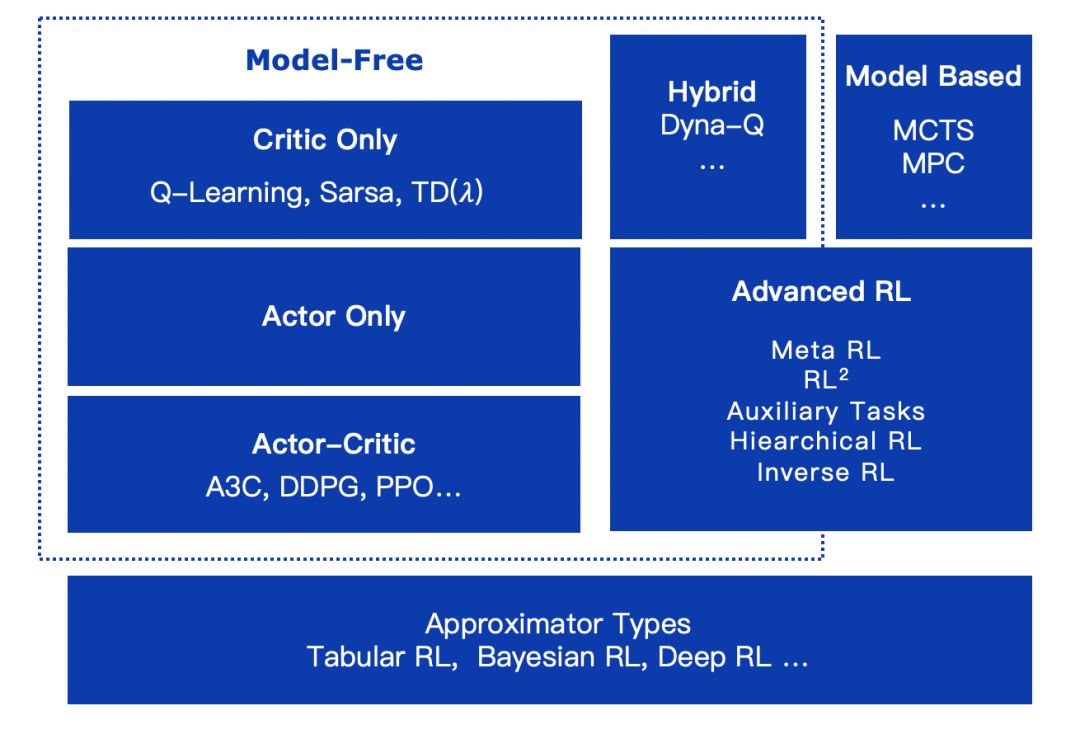 Model-Free

Critic Only

Q-Learning, Sarsa, TD($\lambda$)

Actor Only

Actor-Critic

A3C, DDPG, PPO…

Hybrid

Dyna-Q

…

Model Based

MCTS

MPC

…

Advanced RL

Meta RL

$RL^2$

Auxiliary Tasks

Hiearchical RL

Inverse RL

Approximator Types

Tabular RL, Bayesian RL, Deep RL …